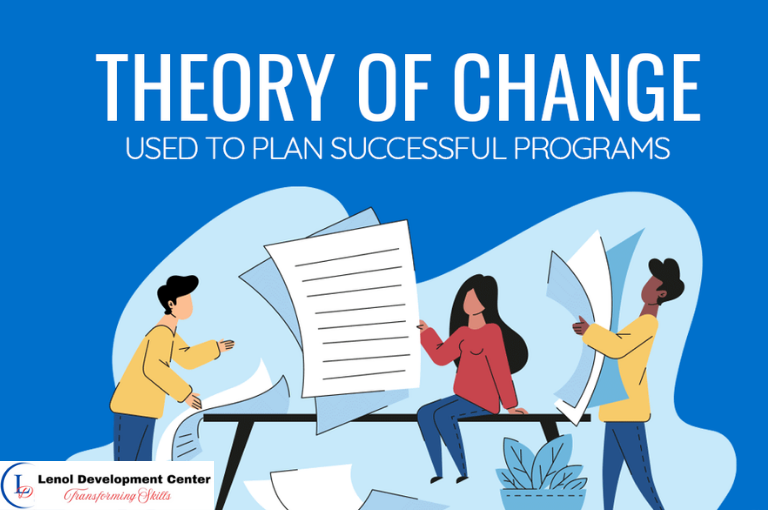 THEORY OF CHANGE
USED TO PLAN SUCCESSFUL PROGRAMS

LD
Lenol Development Center
Transforming Skills